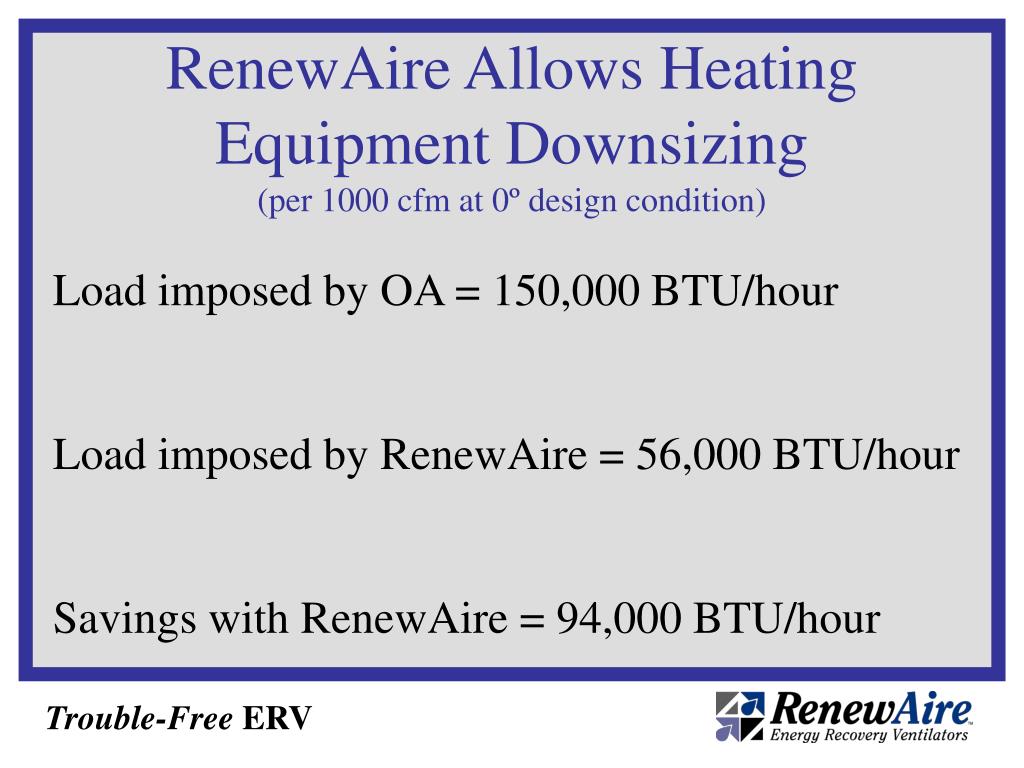 RenewAire Allows Heating Equipment Downsizing
(per 1000 cfm at 0º design condition)

Load imposed by OA = 150,000 BTU/hour

Load imposed by RenewAire = 56,000 BTU/hour

Savings with RenewAire = 94,000 BTU/hour

Trouble-Free ERV

RenewAire™
Energy Recovery Ventilators